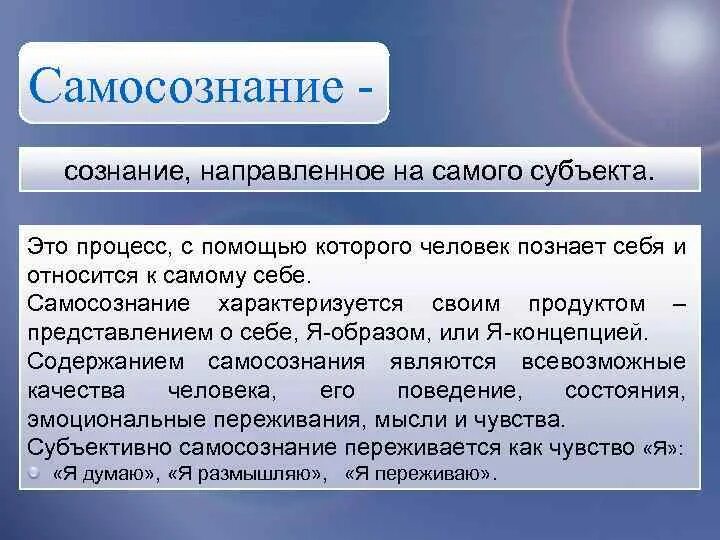 Самосознание -

сознание, направленное на самого субъекта.

Это процесс, с помощью которого человек познает себя и относится к самому себе.
Самосознание характеризуется своим продуктом – представлением о себе, Я-образом, или Я-концепцией.
Содержанием самосознания являются всевозможные качества человека, его поведение, состояния, эмоциональные переживания, мысли и чувства.
Субъективно самосознание переживается как чувство «Я»:
«Я думаю», «Я размышляю», «Я переживаю».